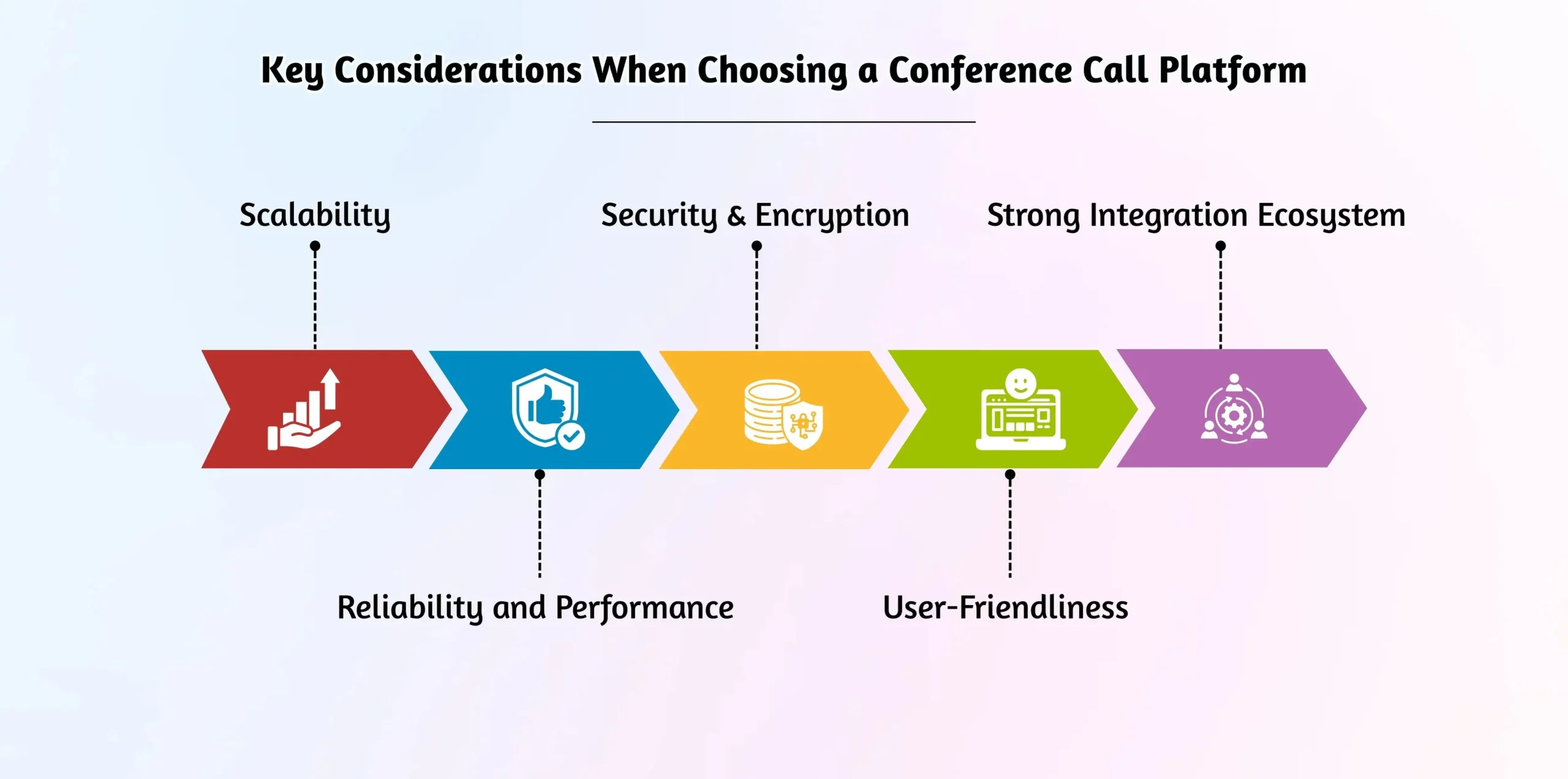 Key Considerations When Choosing a Conference Call Platform

Scalability

Security & Encryption

Strong Integration Ecosystem

Reliability and Performance

User-Friendliness